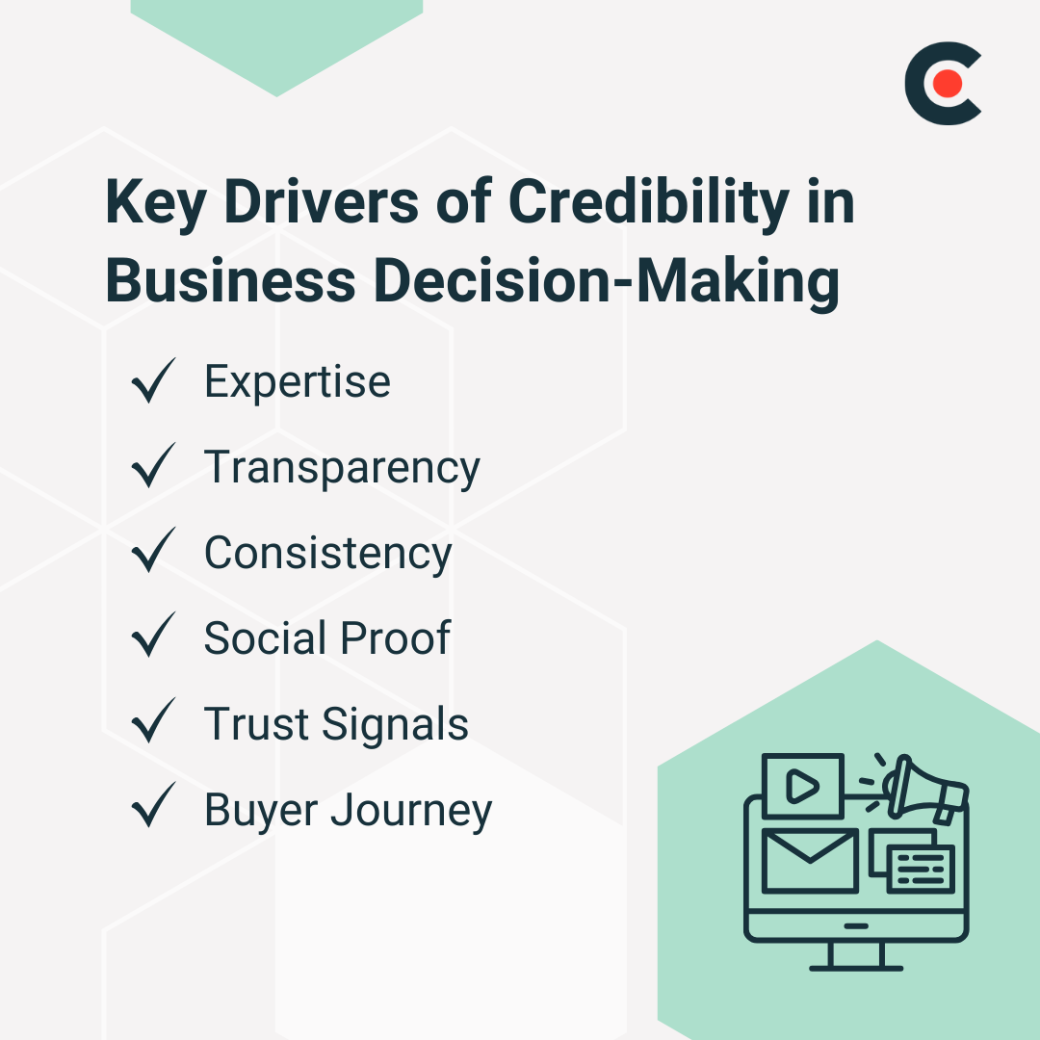 Key Drivers of Credibility in Business Decision-Making

✓ Expertise

✓ Transparency

✓ Consistency

✓ Social Proof

✓ Trust Signals

✓ Buyer Journey